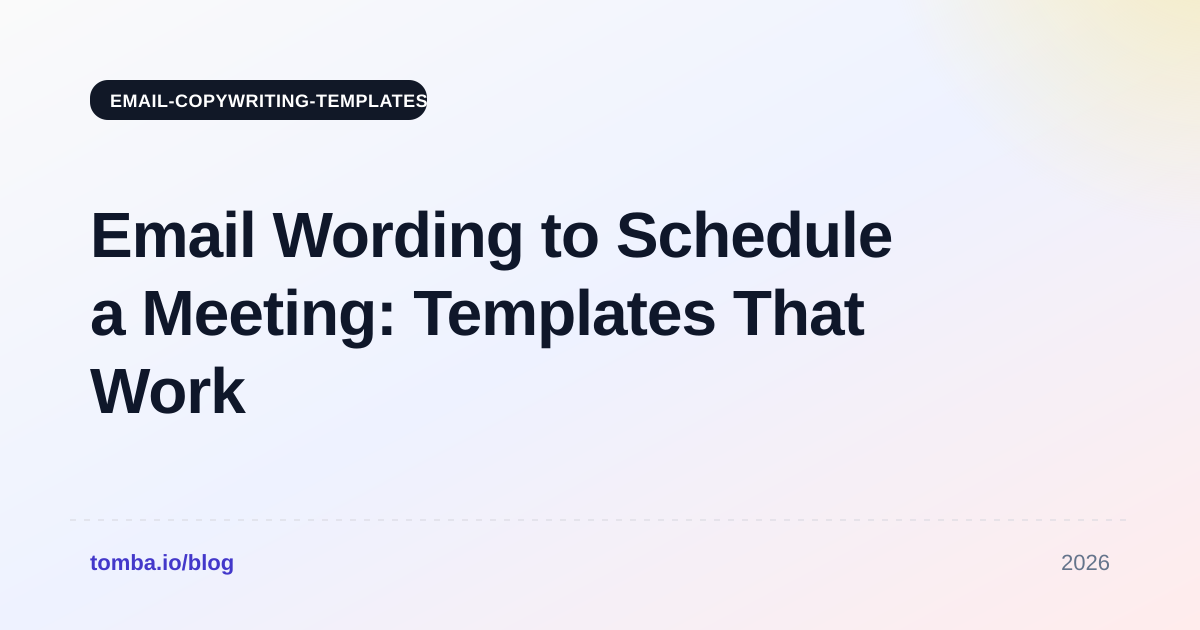 EMAIL-COPYWRITING-TEMPLATES

Email Wording to Schedule a Meeting: Templates That Work

tomba.io/blog

2026